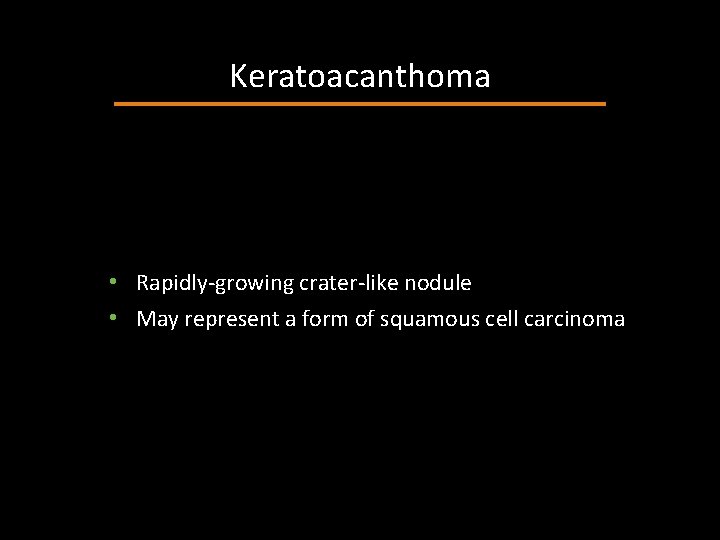 Keratoacanthoma

• Rapidly-growing crater-like nodule
• May represent a form of squamous cell carcinoma